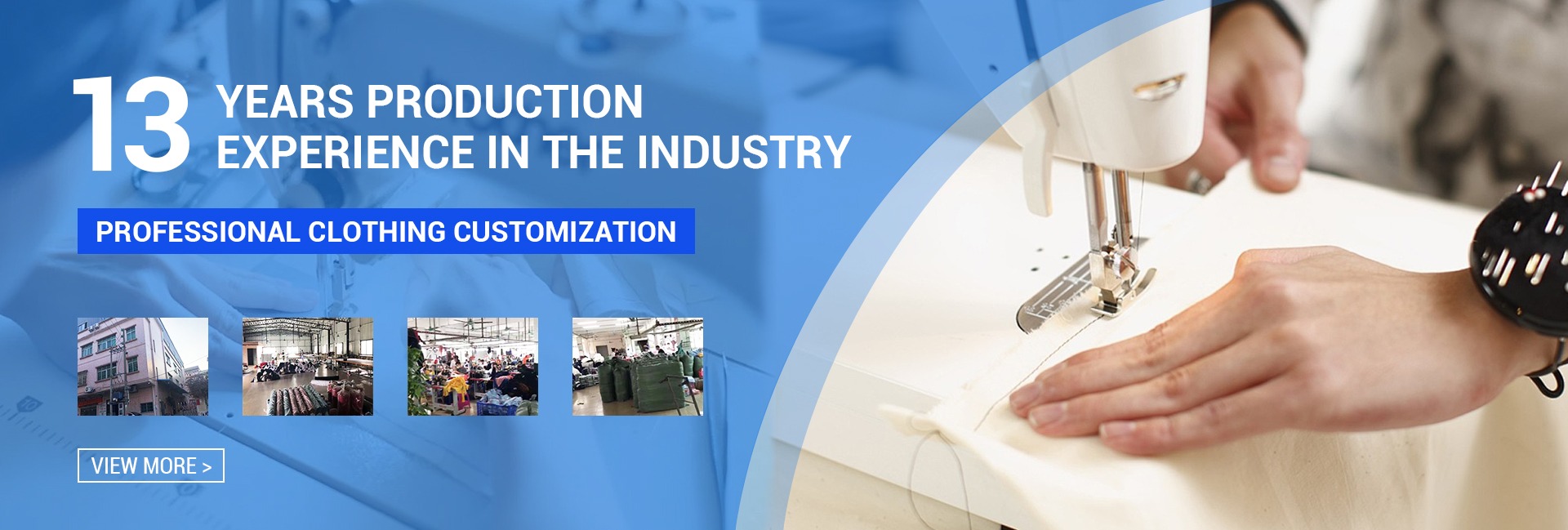 13 YEARS PRODUCTION EXPERIENCE IN THE INDUSTRY

PROFESSIONAL CLOTHING CUSTOMIZATION

VIEW MORE >